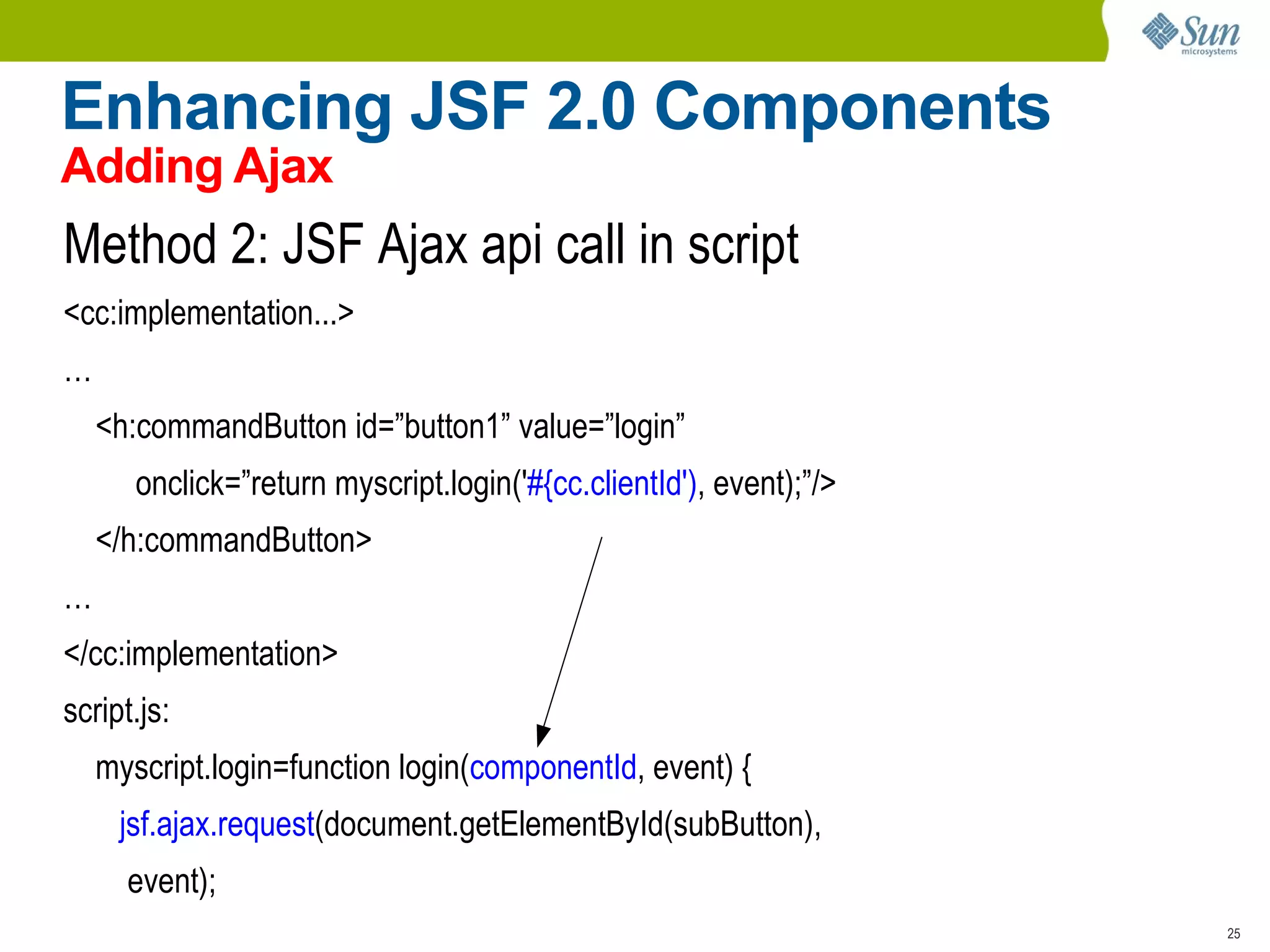 Sun microsystems

Enhancing JSF 2.0 Components
Adding Ajax

Method 2: JSF Ajax api call in script

<cc:implementation...>

...

<h:commandButton id=”button1” value=”login”

onclick=”return myscript.login('#{cc.clientId'), event);”/>

</h:commandButton>

...

</cc:implementation>

script.js:

myscript.login=function login(componentId, event) {

jsf.ajax.request(document.getElementById(subButton),

event);

25